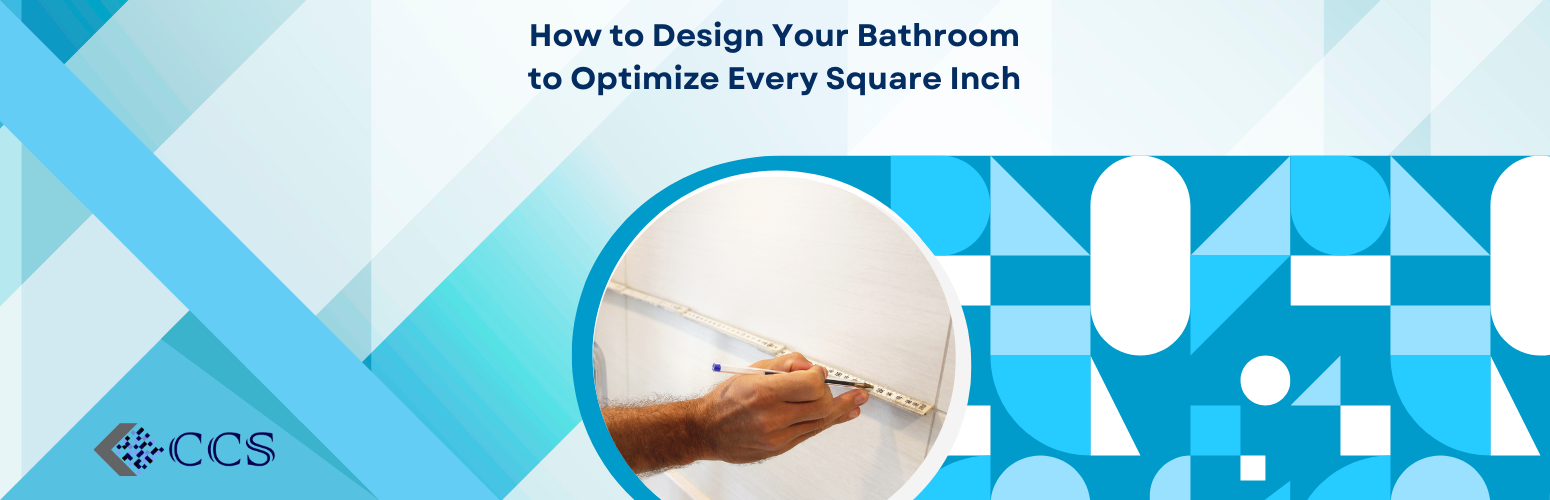 How to Design Your Bathroom to Optimize Every Square Inch

CCS